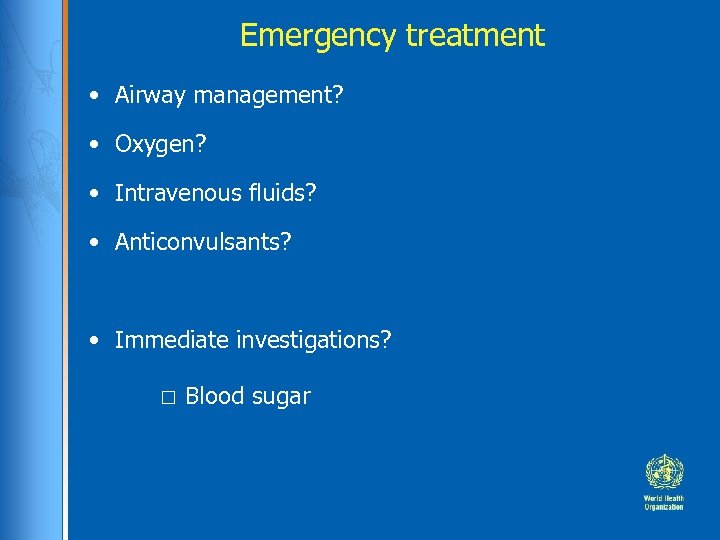 Emergency treatment

• Airway management?

• Oxygen?

• Intravenous fluids?

• Anticonvulsants?

• Immediate investigations?

□ Blood sugar

World Health Organization